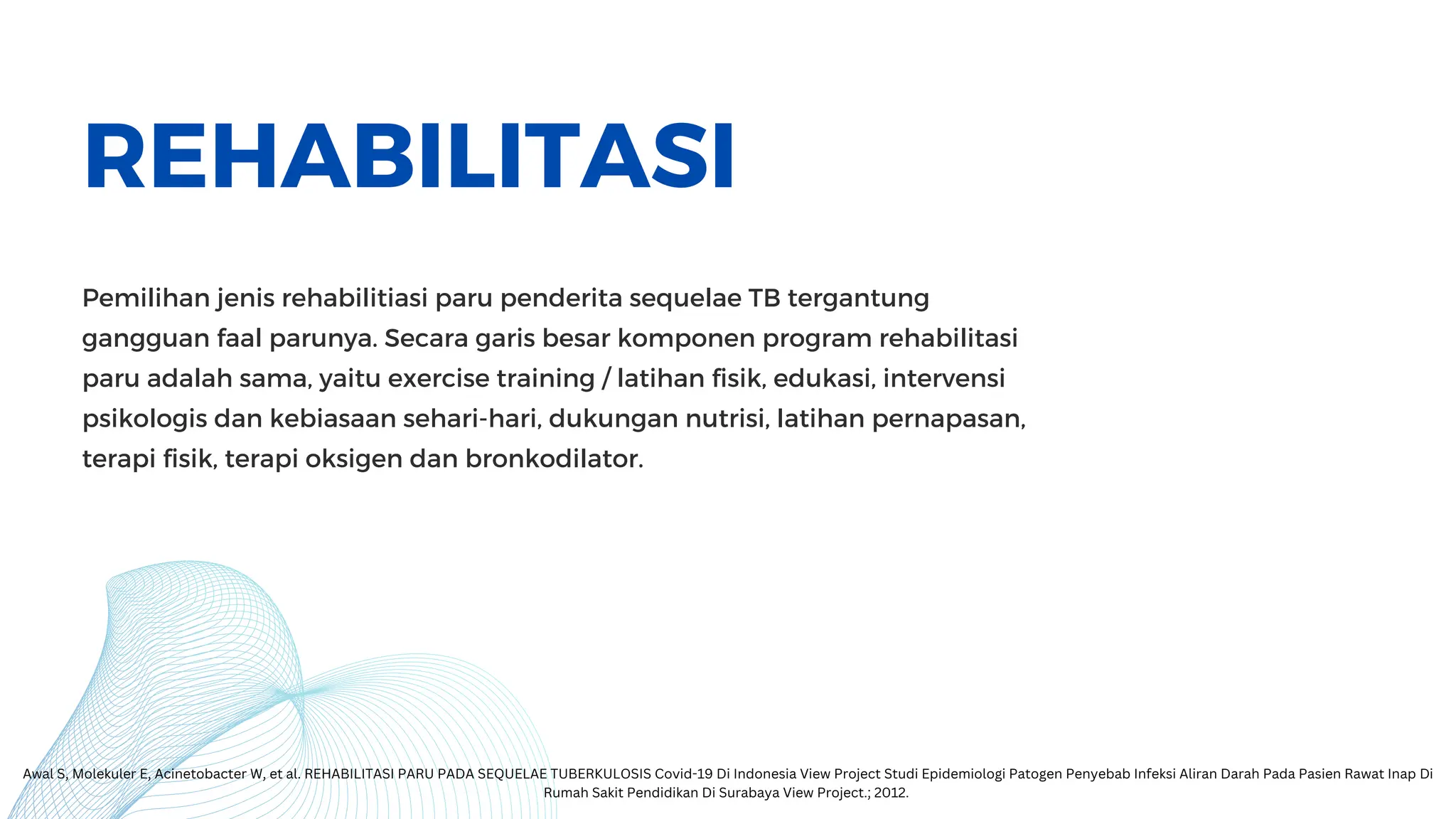 REHABILITASI

Pemilihan jenis rehabilitiasi paru penderita sequelae TB tergantung gangguan faal parunya. Secara garis besar komponen program rehabilitasi paru adalah sama, yaitu exercise training / latihan fisik, edukasi, intervensi psikologis dan kebiasaan sehari-hari, dukungan nutrisi, latihan pernapasan, terapi fisik, terapi oksigen dan bronkodilator.

Awal S, Molekuler E, Acinetobacter W, et al. REHABILITASI PARU PADA SEQUELAE TUBERKULOSIS Covid-19 Di Indonesia View Project Studi Epidemiologi Patogen Penyebab Infeksi Aliran Darah Pada Pasien Rawat Inap Di Rumah Sakit Pendidikan Di Surabaya View Project.; 2012.